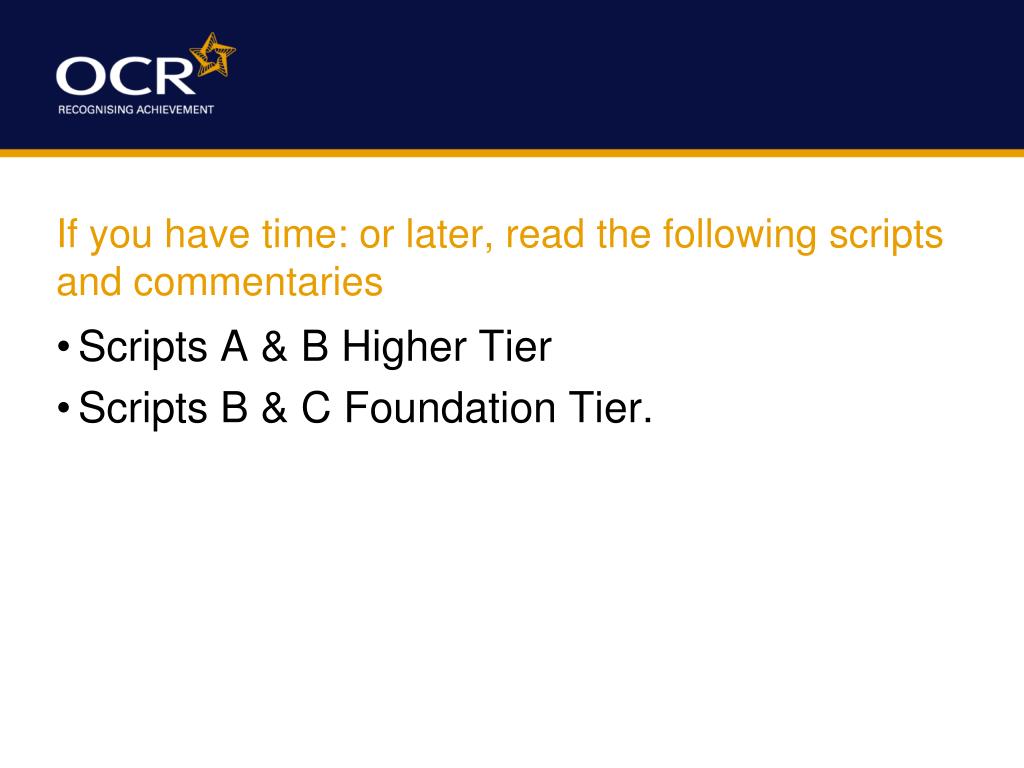 OCR
RECOGNISING ACHIEVEMENT

If you have time: or later, read the following scripts and commentaries

• Scripts A & B Higher Tier
• Scripts B & C Foundation Tier.